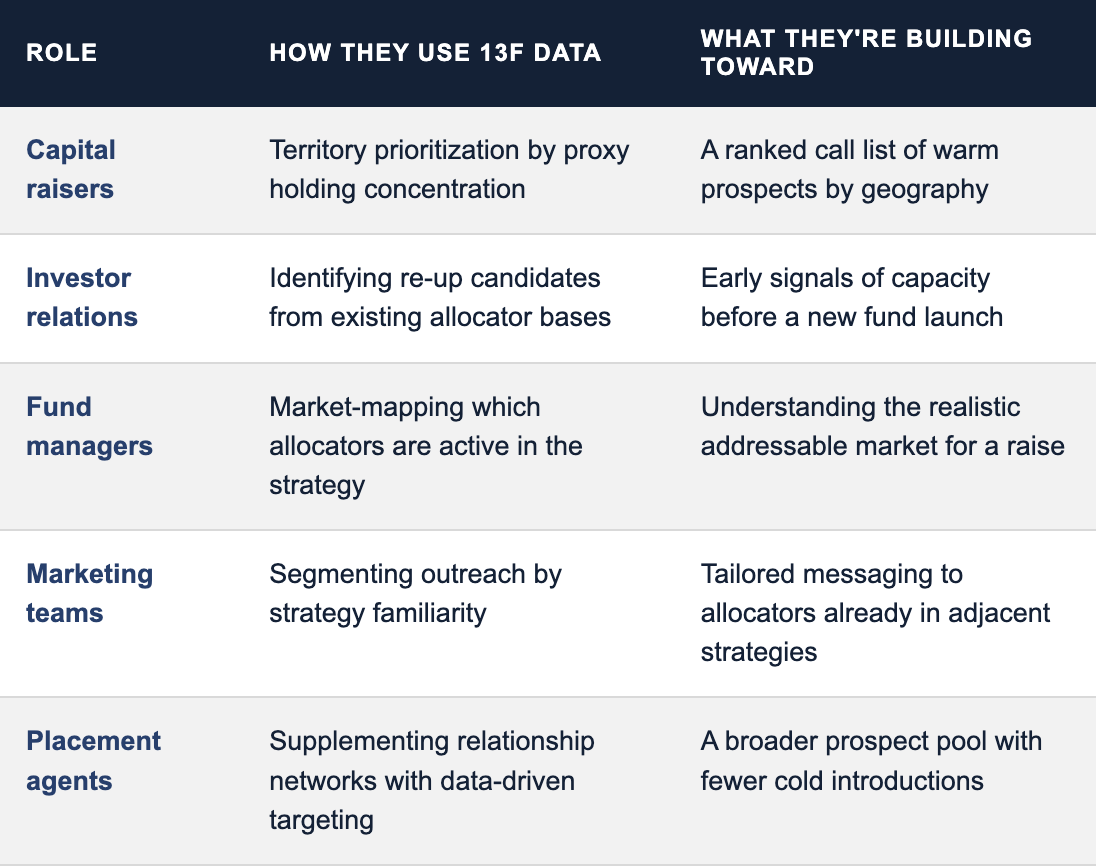 | ROLE | HOW THEY USE 13F DATA | WHAT THEY'RE BUILDING TOWARD |
|---|---|---|
| Capital raisers | Territory prioritization by proxy holding concentration | A ranked call list of warm prospects by geography |
| Investor relations | Identifying re-up candidates from existing allocator bases | Early signals of capacity before a new fund launch |
| Fund managers | Market-mapping which allocators are active in the strategy | Understanding the realistic addressable market for a raise |
| Marketing teams | Segmenting outreach by strategy familiarity | Tailored messaging to allocators already in adjacent strategies |
| Placement agents | Supplementing relationship networks with data-driven targeting | A broader prospect pool with fewer cold introductions |